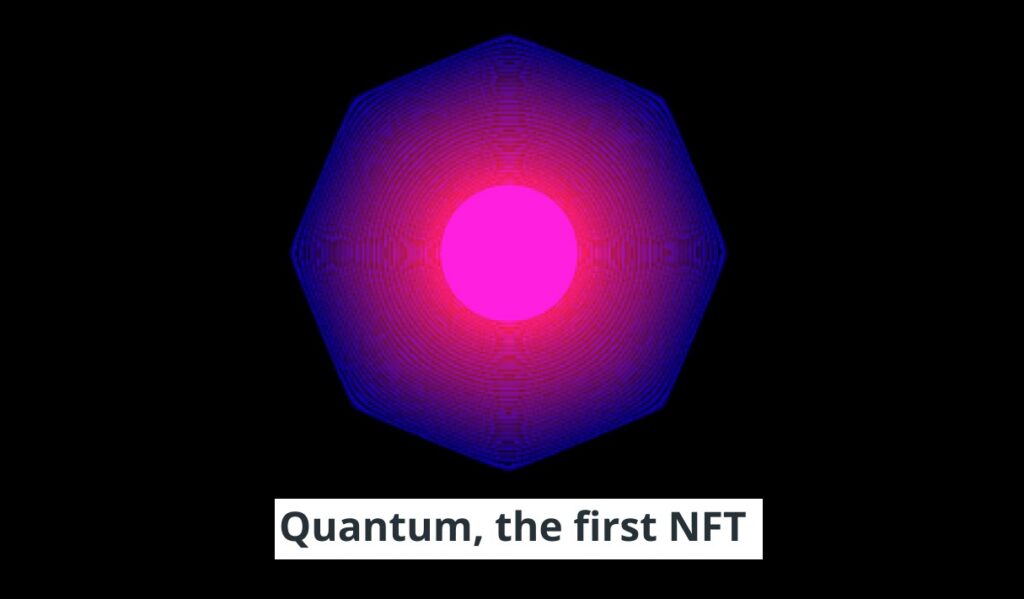 Quantum, the first NFT